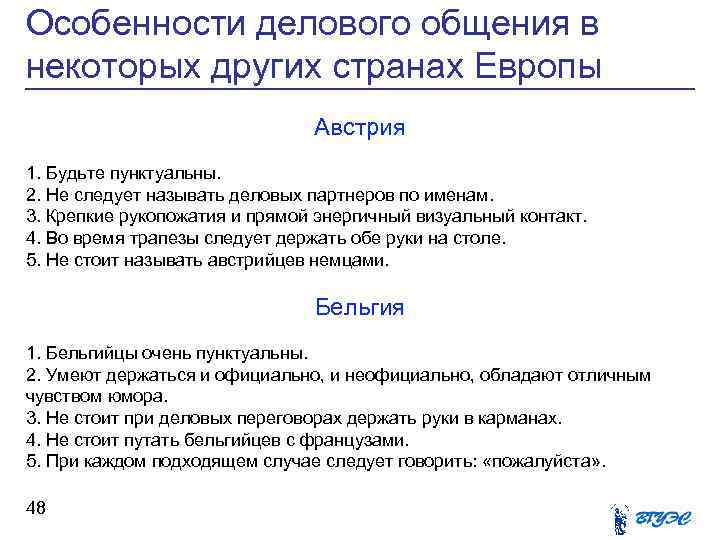 Особенности делового общения в некоторых других странах Европы

Австрия

1. Будьте пунктуальны.
2. Не следует называть деловых партнеров по именам.
3. Крепкие рукопожатия и прямой энергичный визуальный контакт.
4. Во время трапезы следует держать обе руки на столе.
5. Не стоит называть австрийцев немцами.

Бельгия

1. Бельгийцы очень пунктуальны.
2. Умеют держаться и официально, и неофициально, обладают отличным чувством юмора.
3. Не стоит при деловых переговорах держать руки в карманах.
4. Не стоит путать бельгийцев с французами.
5. При каждом подходящем случае следует говорить: «пожалуйста».

48

ВГУЭС